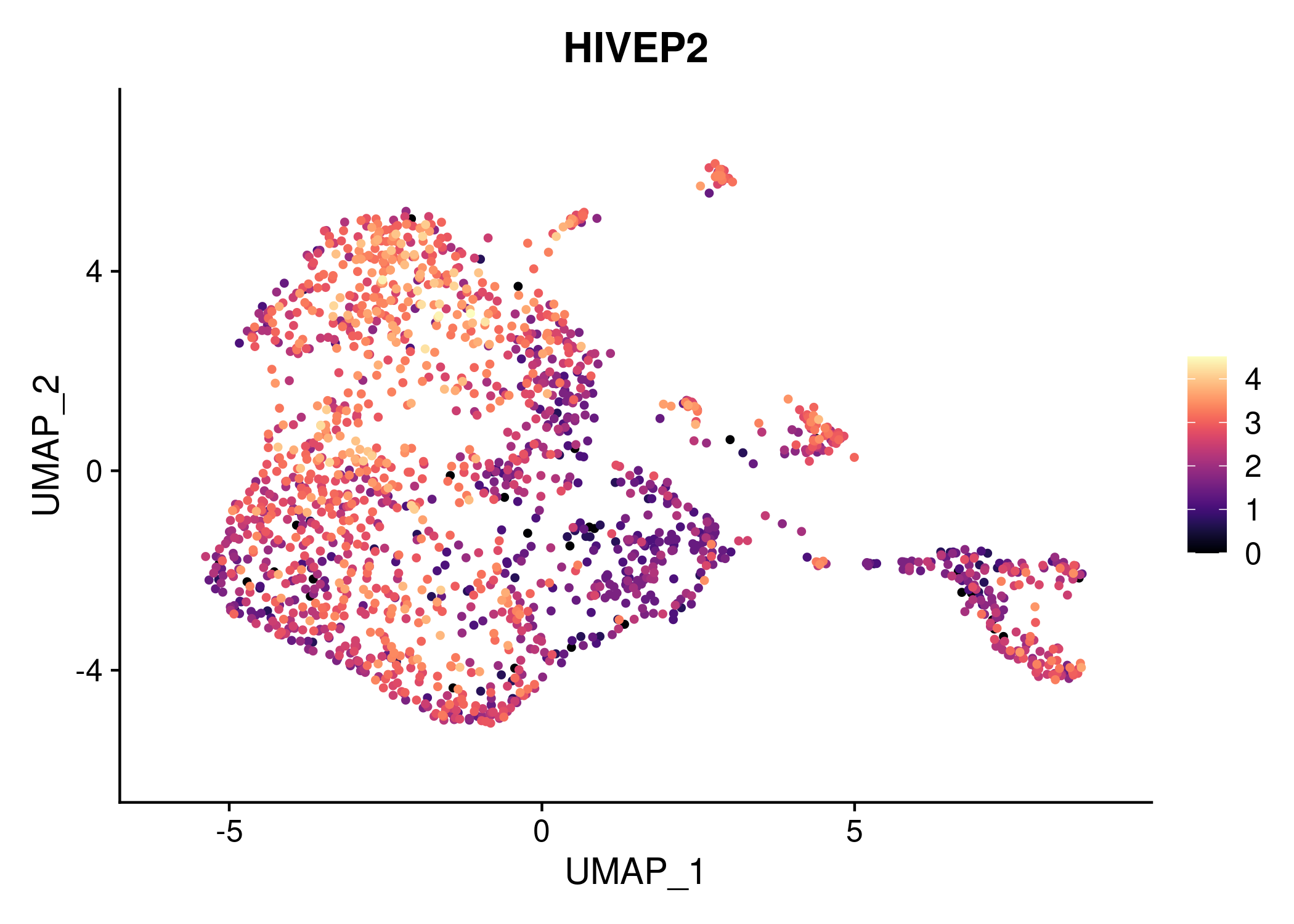 HIVEP2

UMAP_2

4
0
-4

-5
0
5

UMAP_1

4
3
2
1
0